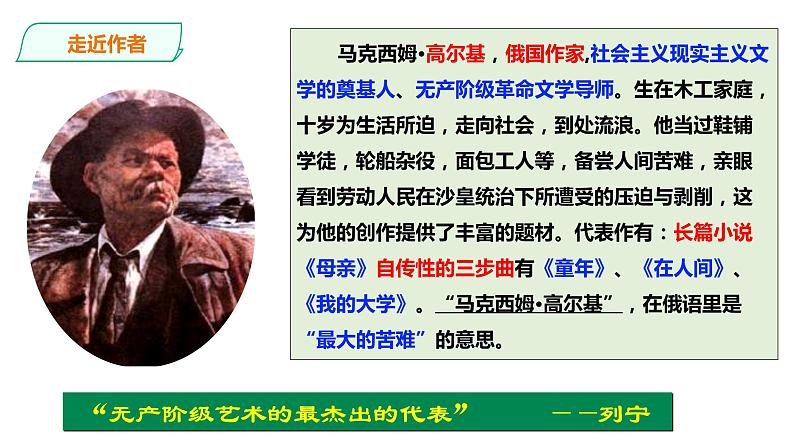 走近作者

马克西姆·高尔基，俄国作家,社会主义现实主义文学的奠基人、无产阶级革命文学导师。生在木工家庭，十岁为生活所迫，走向社会，到处流浪。他当过鞋铺学徒，轮船杂役，面包工人等，备尝人间苦难，亲眼看到劳动人民在沙皇统治下所遭受的压迫与剥削，这为他的创作提供了丰富的题材。代表作有：长篇小说《母亲》自传性的三步曲有《童年》、《在人间》、《我的大学》。“马克西姆·高尔基”，在俄语里是“最大的苦难”的意思。

“无产阶级艺术的最杰出的代表” ——列宁